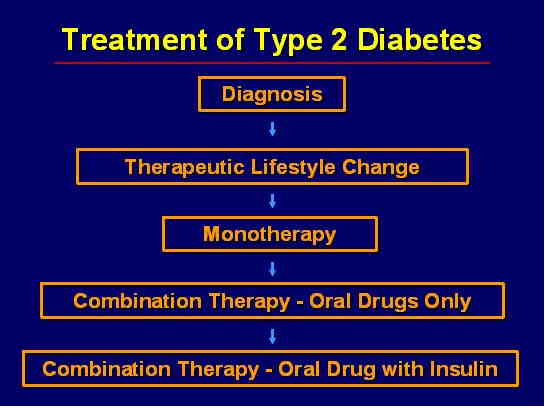 Treatment of Type 2 Diabetes

Diagnosis

Therapeutic Lifestyle Change

Monotherapy

Combination Therapy - Oral Drugs Only

Combination Therapy - Oral Drug with Insulin